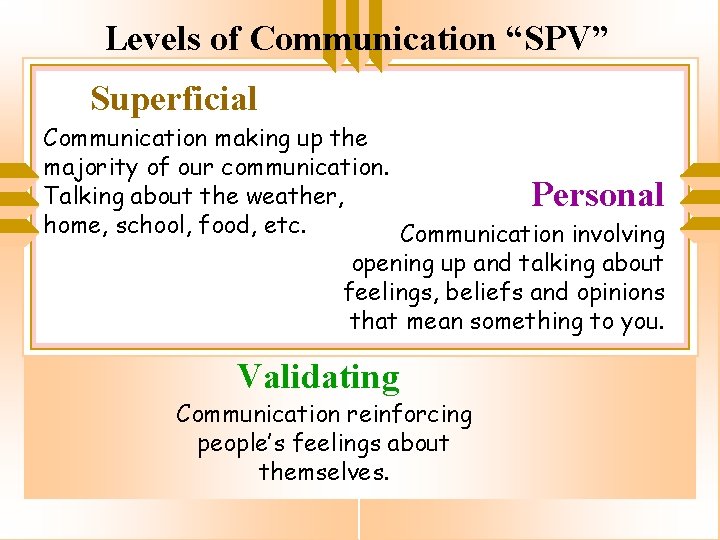 Levels of Communication “SPV”

Superficial

Communication making up the majority of our communication. Talking about the weather, home, school, food, etc.

Personal

Communication involving opening up and talking about feelings, beliefs and opinions that mean something to you.

Validating

Communication reinforcing people’s feelings about themselves.